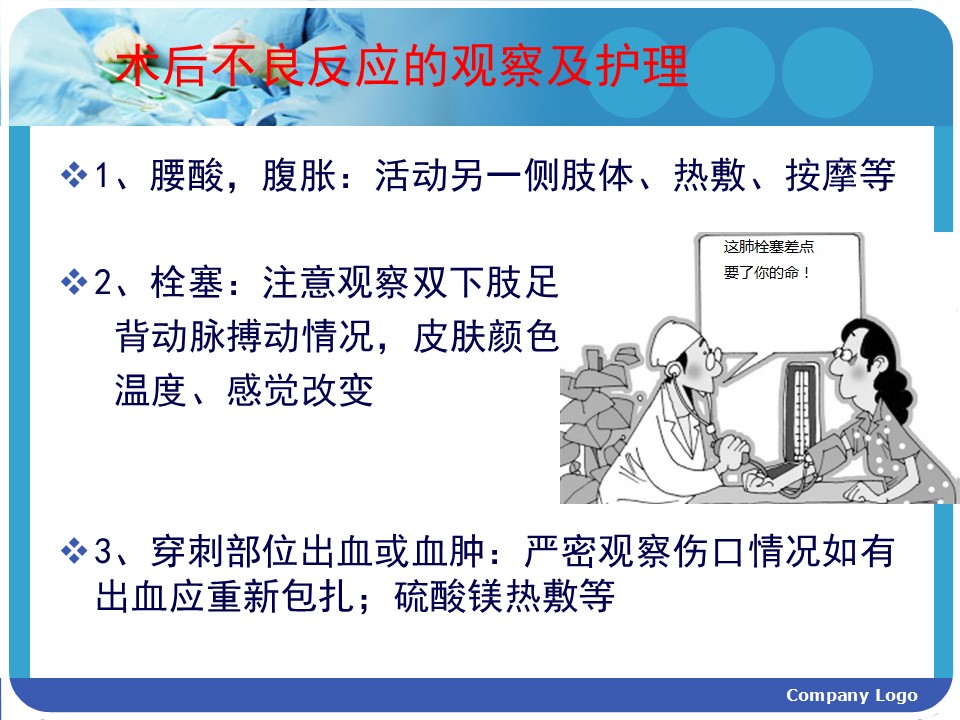 术后不良反应的观察及护理

❖1、腰酸，腹胀：活动另一侧肢体、热敷、按摩等

❖2、栓塞：注意观察双下肢足背动脉搏动情况，皮肤颜色温度、感觉改变

这肺栓塞差点要了你的命！

❖3、穿刺部位出血或血肿：严密观察伤口情况如有出血应重新包扎；硫酸镁热敷等

Company Logo